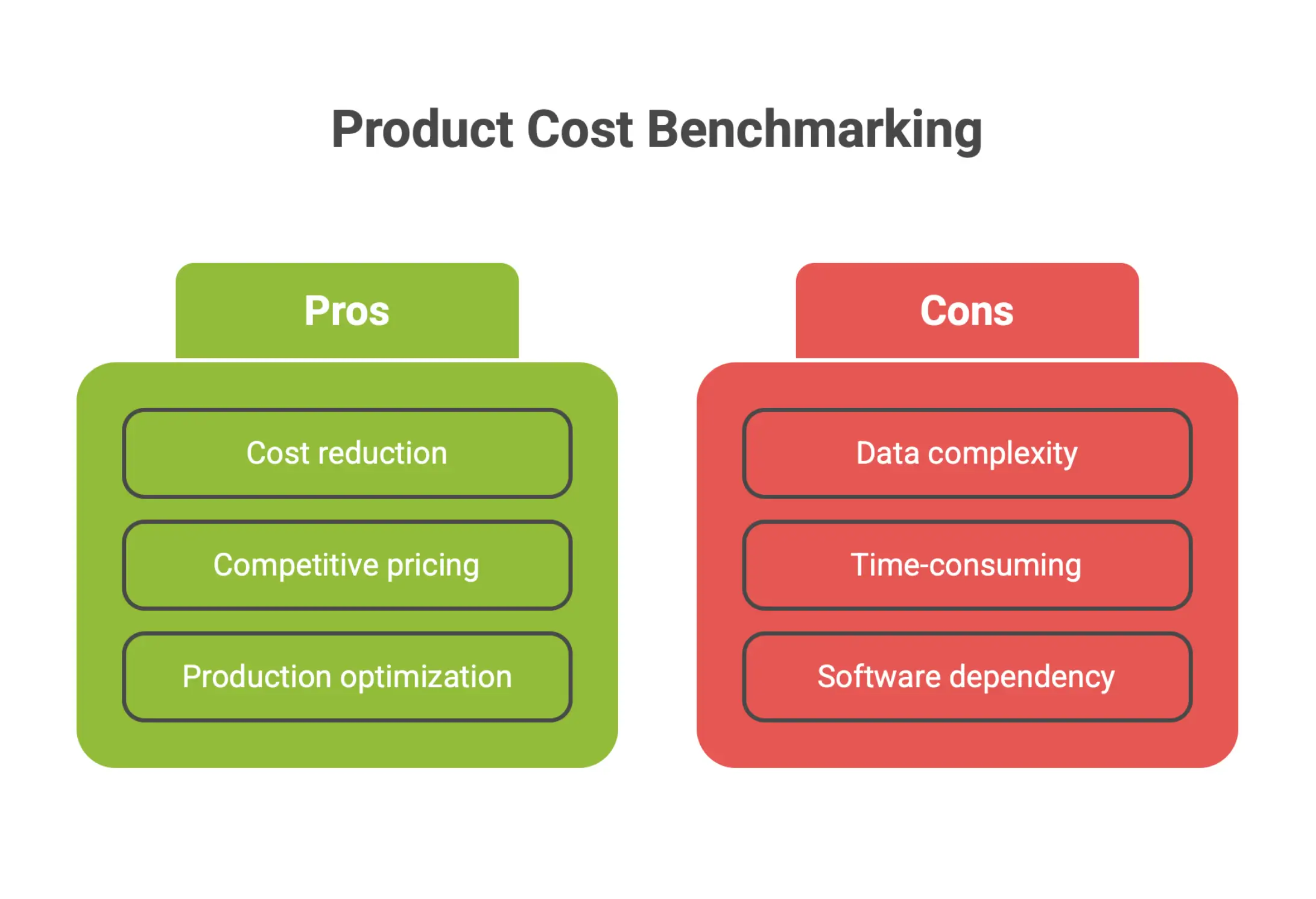 Product Cost Benchmarking

Pros

Cost reduction

Competitive pricing

Production optimization

Cons

Data complexity

Time-consuming

Software dependency